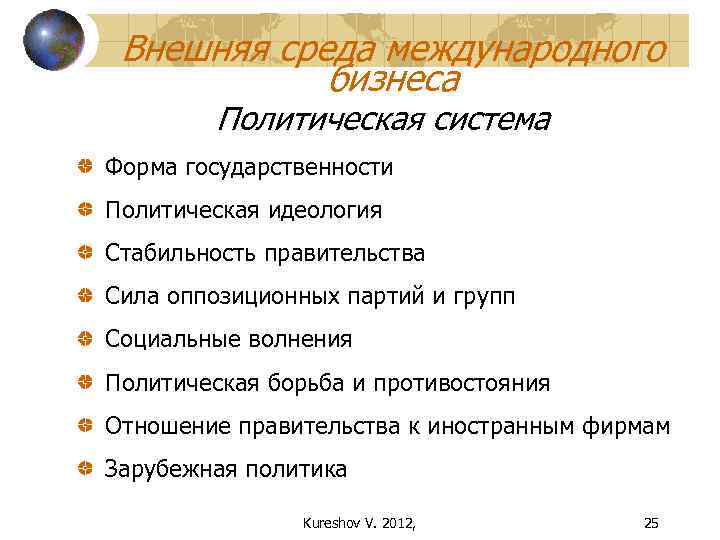 Внешняя среда международного бизнеса

Политическая система

Форма государственности

Политическая идеология

Стабильность правительства

Сила оппозиционных партий и групп

Социальные волнения

Политическая борьба и противостояния

Отношение правительства к иностранным фирмам

Зарубежная политика

Kureshov V. 2012,

25